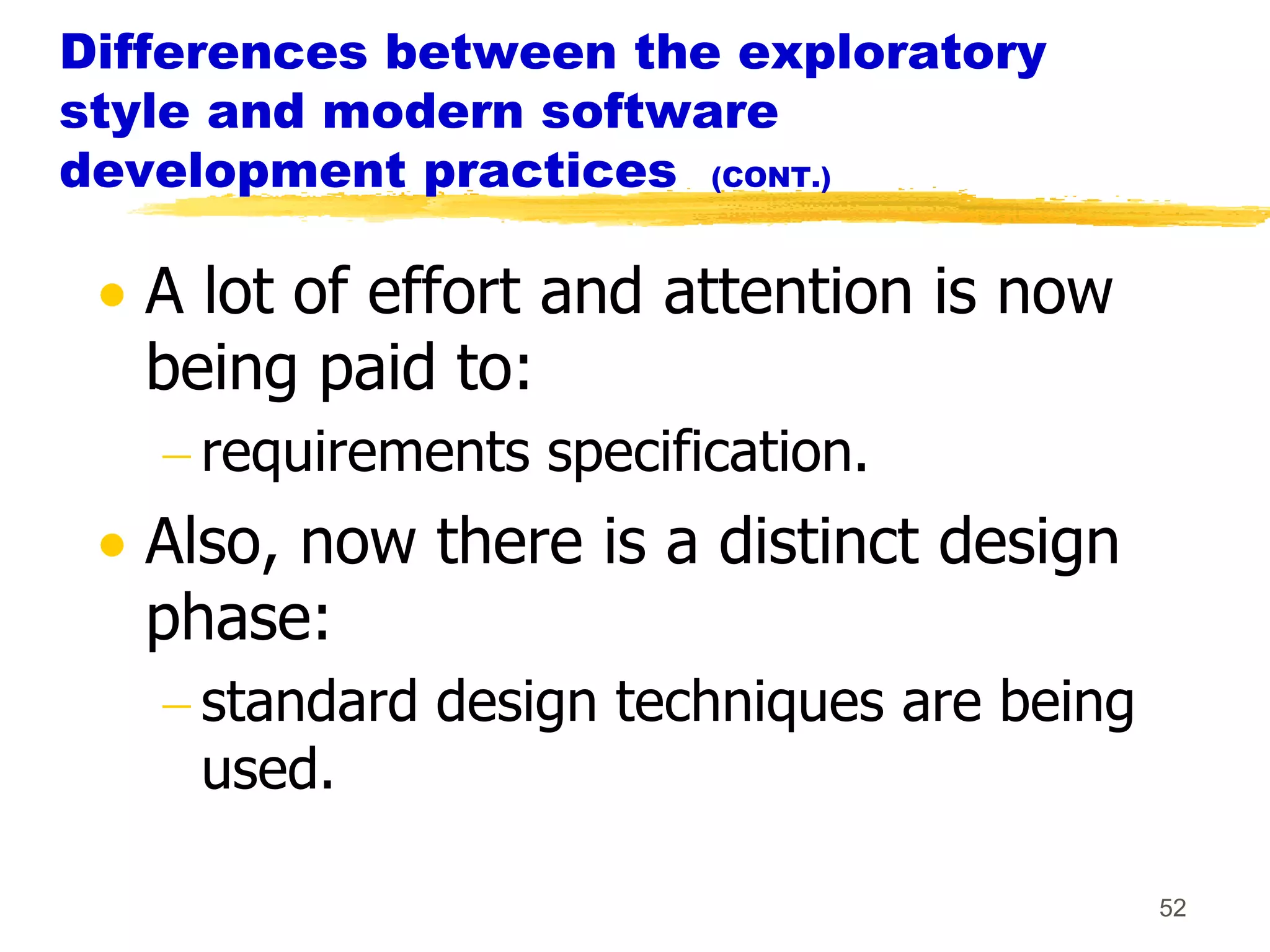 Differences between the exploratory style and modern software development practices (CONT.)

• A lot of effort and attention is now being paid to:

– requirements specification.

• Also, now there is a distinct design phase:

– standard design techniques are being used.

52